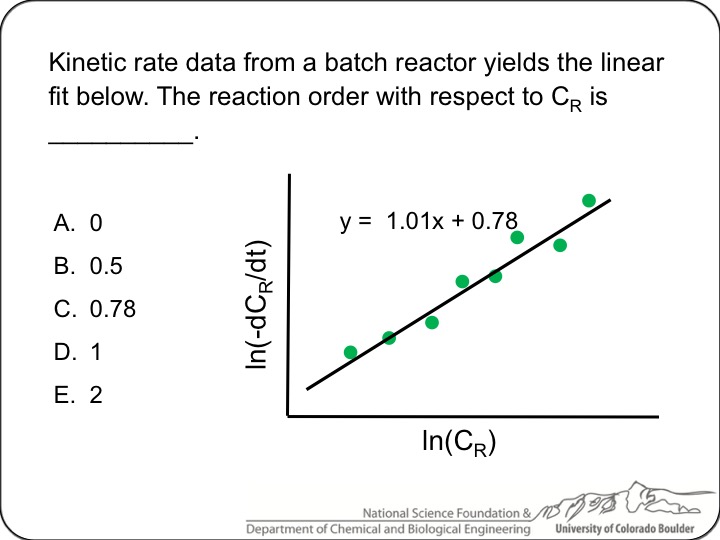 Kinetic rate data from a batch reactor yields the linear fit below. The reaction order with respect to $C_R$ is __________.

A. 0
B. 0.5
C. 0.78
D. 1
E. 2

y = 1.01x + 0.78

$\ln(-dC_R/dt)$

$\ln(C_R)$

National Science Foundation &
Department of Chemical and Biological Engineering
University of Colorado Boulder